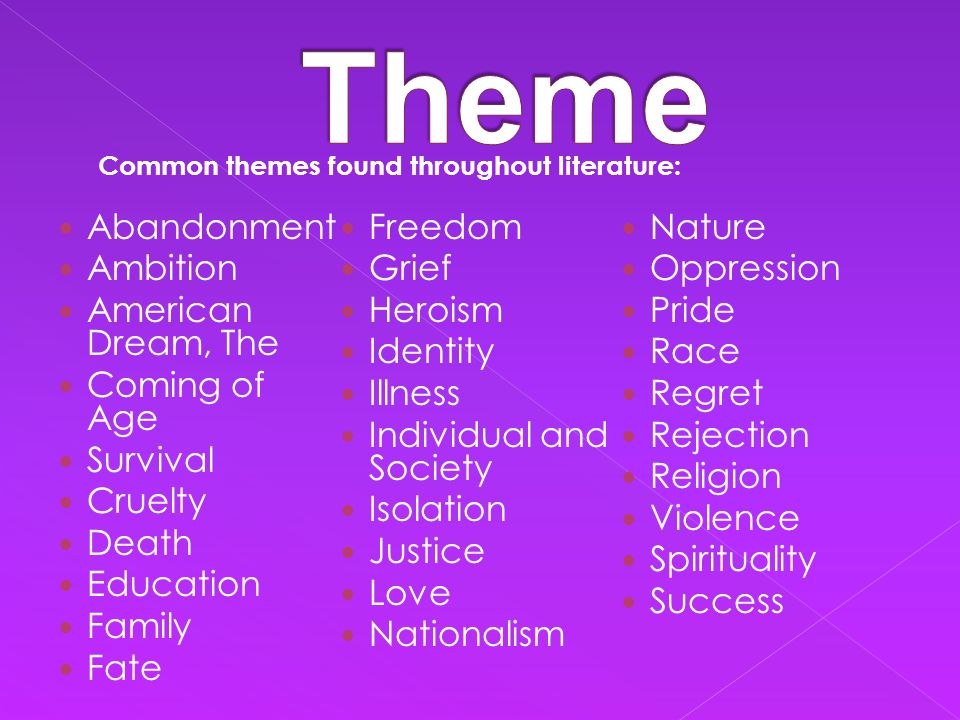 Theme

Common themes found throughout literature:

- Abandonment
- Ambition
- American Dream, The
- Coming of Age
- Survival
- Cruelty
- Death
- Education
- Family
- Fate

- Freedom
- Grief
- Heroism
- Identity
- Illness
- Individual and Society
- Isolation
- Justice
- Love
- Nationalism

- Nature
- Oppression
- Pride
- Race
- Regret
- Rejection
- Religion
- Violence
- Spirituality
- Success